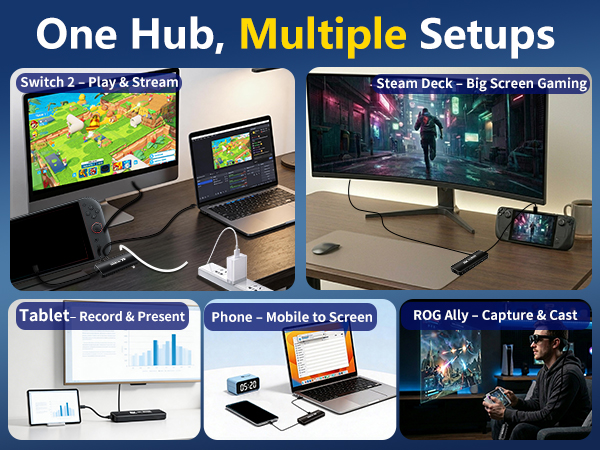 One Hub, Multiple Setups

Switch 2 – Play & Stream

Steam Deck – Big Screen Gaming

Tablet– Record & Present

Phone – Mobile to Screen

05:20

ROG Ally – Capture & Cast